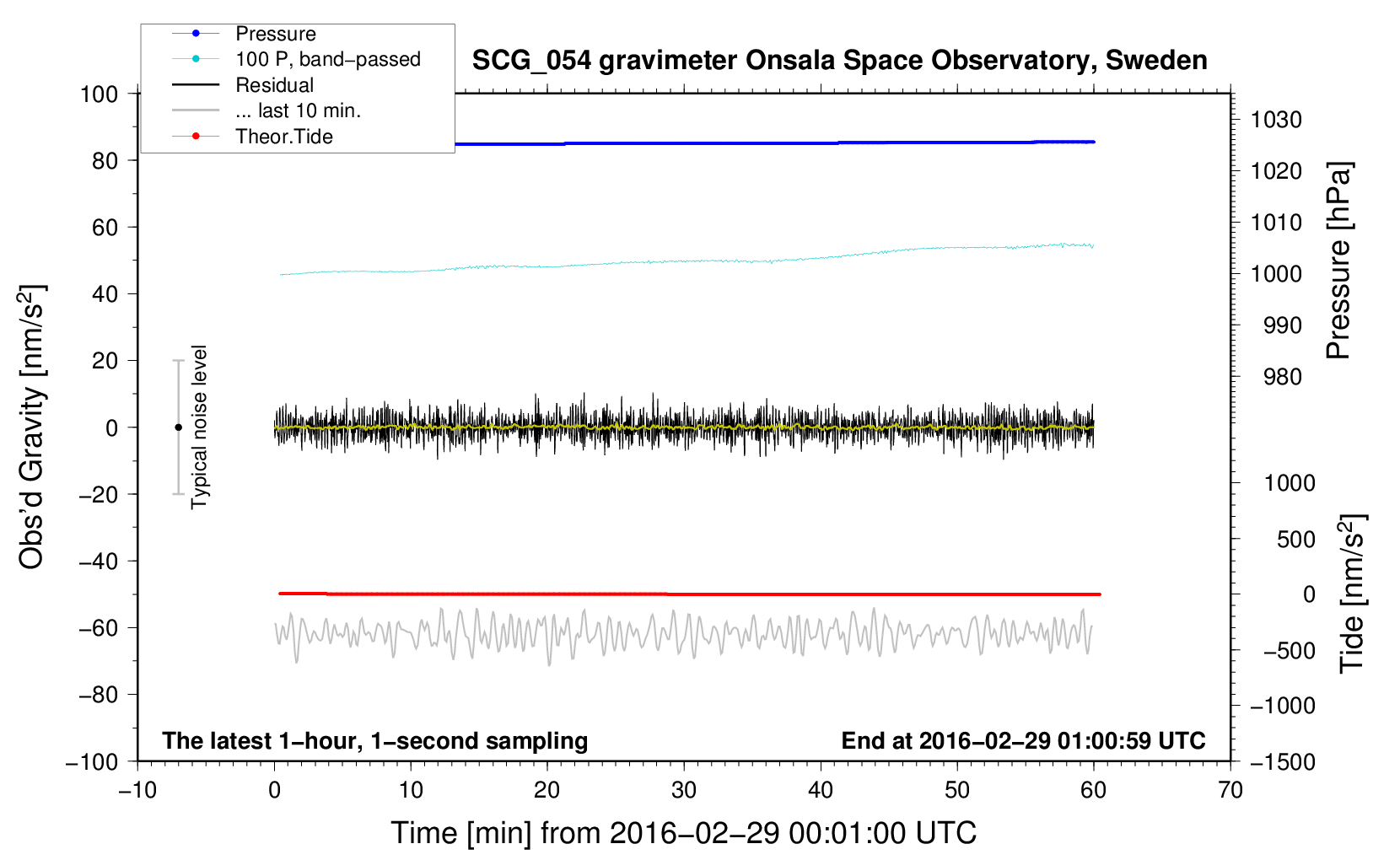 Pressure
100 P, band−passed
Residual
... last 10 min.
Theor.Tide

SCG_054 gravimeter Onsala Space Observatory, Sweden

100
80
60
40
20
0
−20
−40
−60
−80
−100

Obs'd Gravity [nm/s$^2$]

Typical noise level

1030
1020
1010
1000
990
980

Pressure [hPa]

1000
500
0
−500
−1000
−1500

Tide [nm/s$^2$]

The latest 1−hour, 1−second sampling

End at 2016−02−29 01:00:59 UTC

−10
0
10
20
30
40
50
60
70

Time [min] from 2016−02−29 00:01:00 UTC